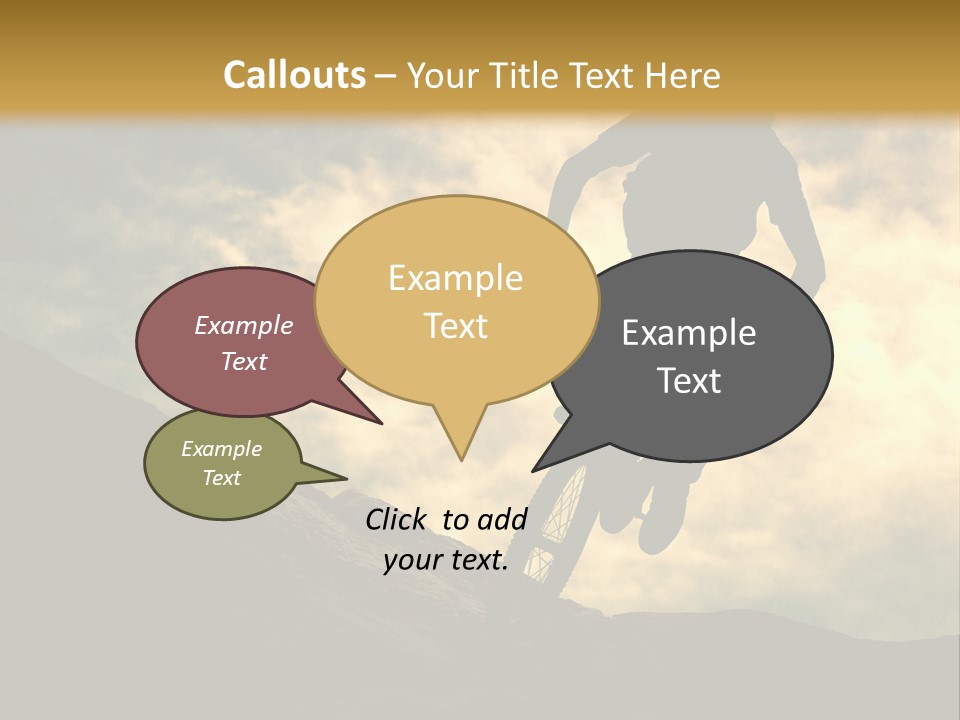 Callouts – Your Title Text Here

Example Text

Example Text

Example Text

Example Text

Click to add your text.